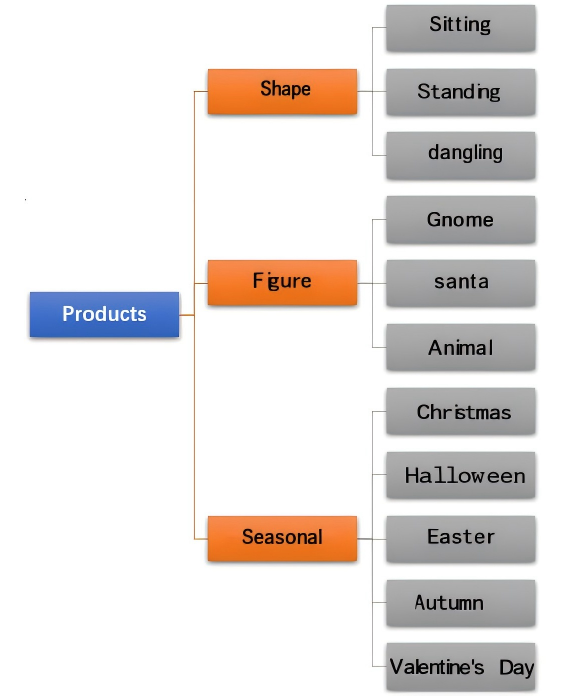 Products

Shape

Sitting

Standing

dangling

Figure

Gnome

santa

Animal

Seasonal

Christmas

Halloween

Easter

Autumn

Valentine's Day